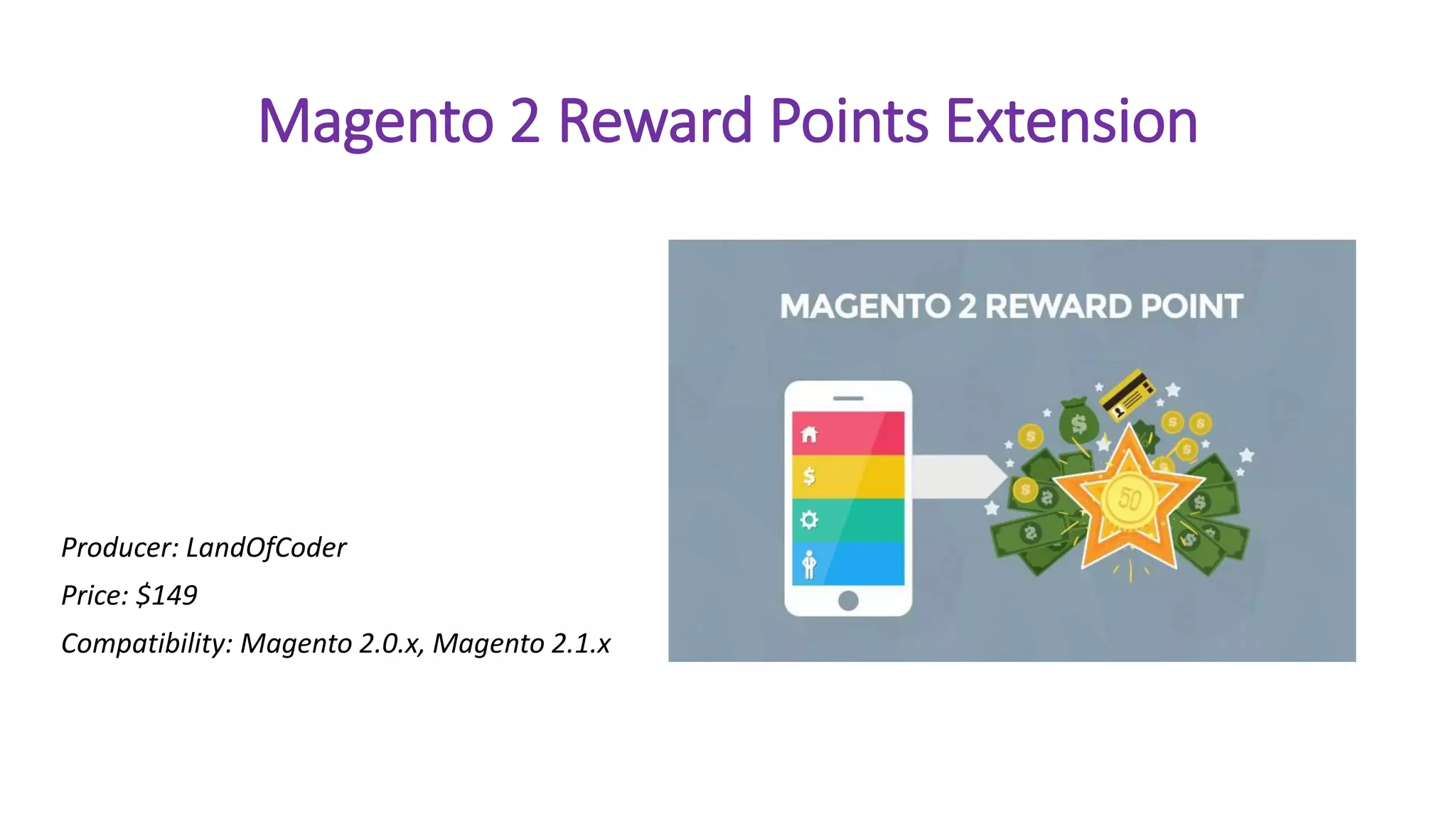 Magento 2 Reward Points Extension

MAGENTO 2 REWARD POINT

50

Producer: LandOfCoder

Price: \$149

Compatibility: Magento 2.0.x, Magento 2.1.x